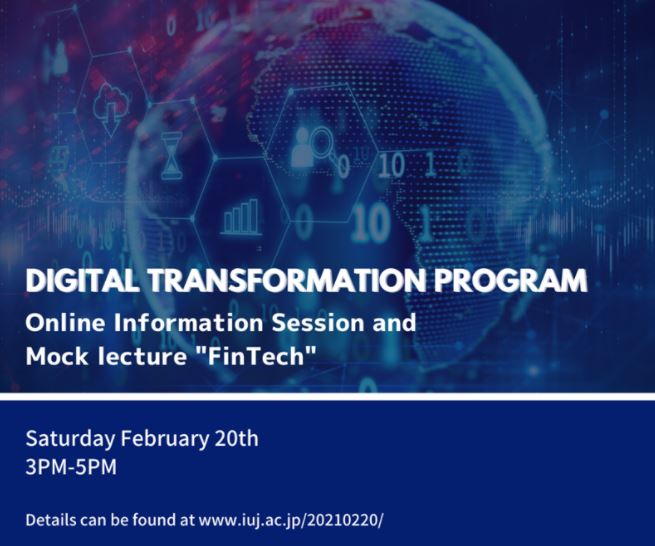 DIGITAL TRANSFORMATION PROGRAM
Online Information Session and Mock lecture "FinTech"

Saturday February 20th
3PM-5PM

Details can be found at www.iuj.ac.jp/20210220/